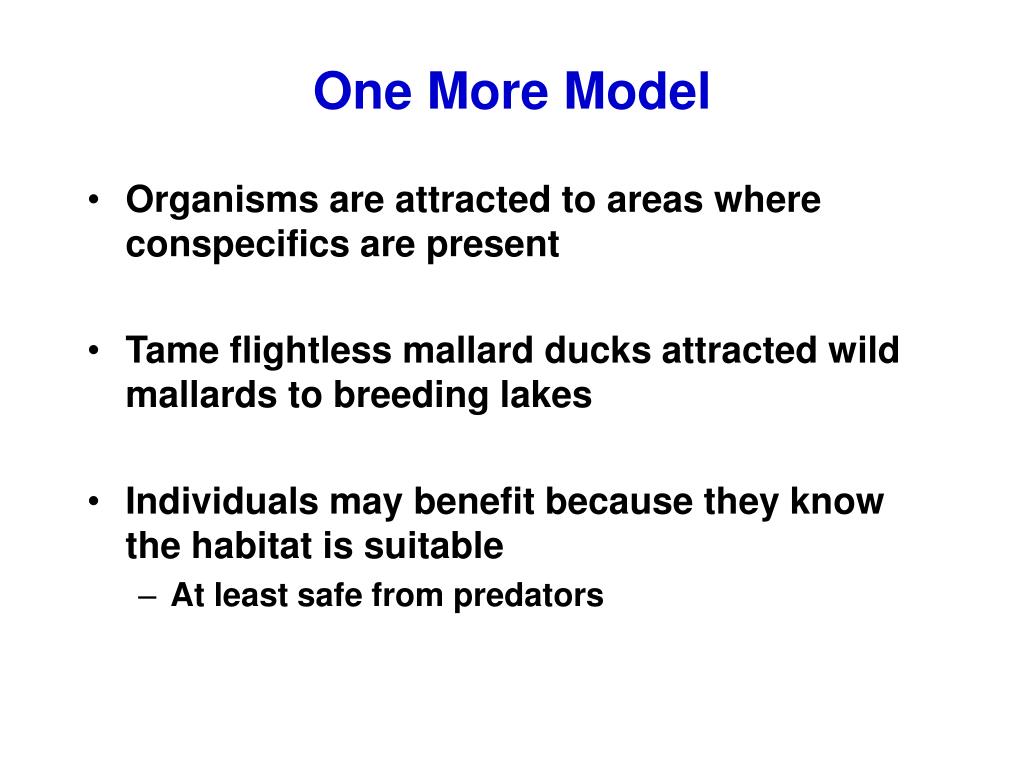 One More Model

• Organisms are attracted to areas where conspecifics are present

• Tame flightless mallard ducks attracted wild mallards to breeding lakes

• Individuals may benefit because they know the habitat is suitable
– At least safe from predators